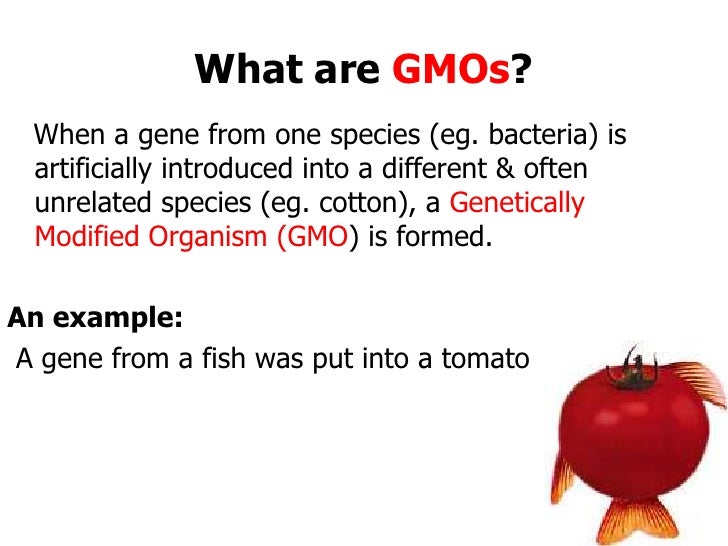 What are GMOs?

When a gene from one species (eg. bacteria) is artificially introduced into a different & often unrelated species (eg. cotton), a Genetically Modified Organism (GMO) is formed.

An example:

A gene from a fish was put into a tomato